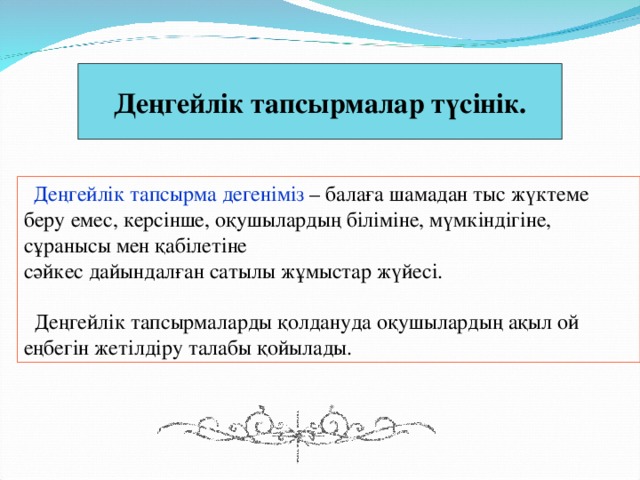 Деңгейлік тапсырмалар түсінік.

Деңгейлік тапсырма дегеніміз – балаға шамадан тыс жүктеме беру емес, керсінше, оқушылардың біліміне, мүмкіндігіне, сұранысы мен қабілетіне
сәйкес дайындалған сатылы жұмыстар жүйесі.

Деңгейлік тапсырмаларды қолдануда оқушылардың ақыл ой еңбегін жетілдіру талабы қойылады.